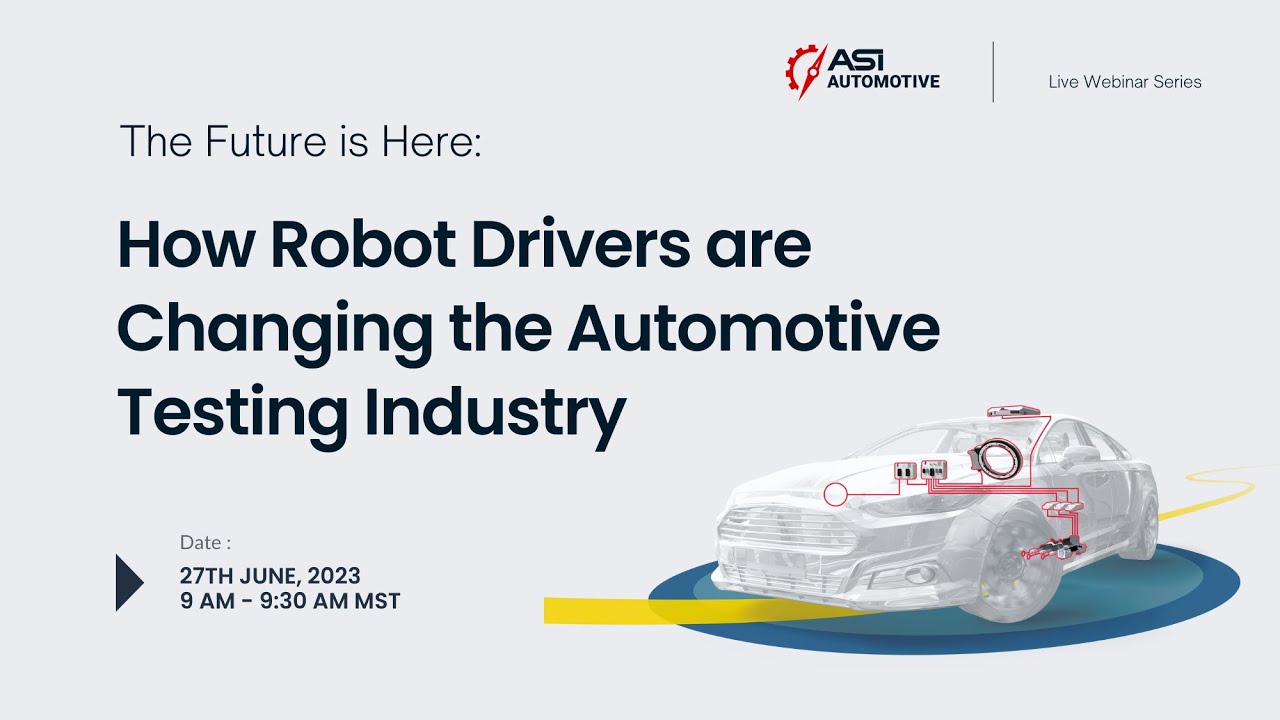 ASI AUTOMOTIVE

Live Webinar Series

The Future is Here:

How Robot Drivers are Changing the Automotive Testing Industry

Date :

27TH JUNE, 2023
9 AM - 9:30 AM MST